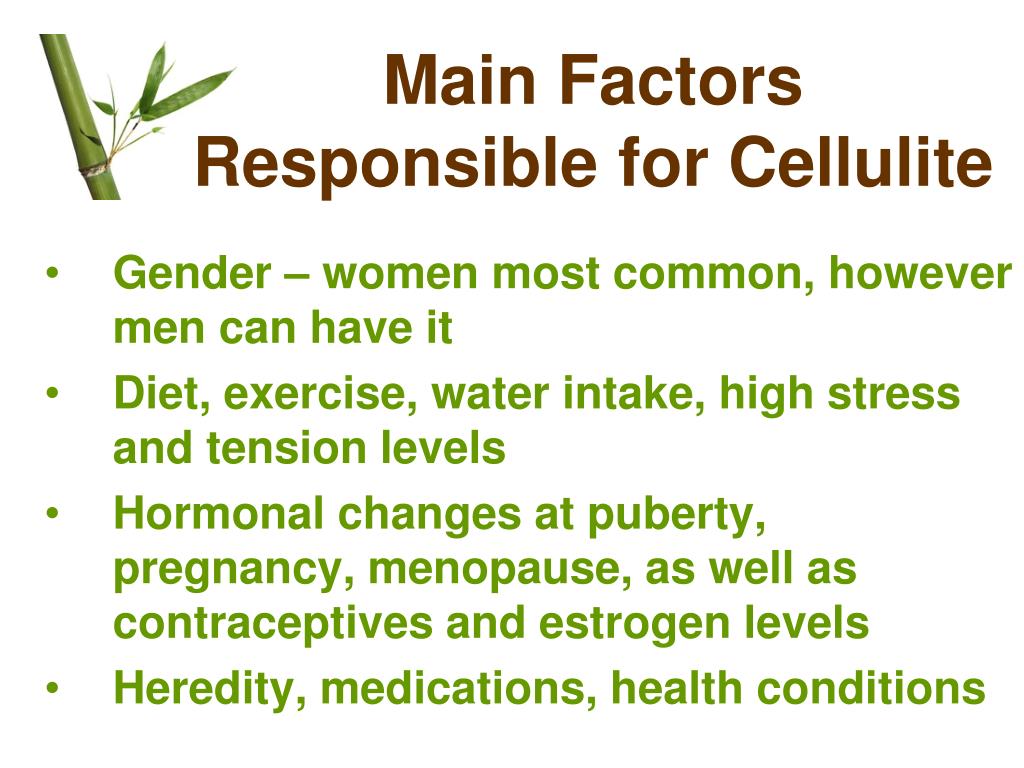 Main Factors Responsible for Cellulite

• Gender – women most common, however men can have it
• Diet, exercise, water intake, high stress and tension levels
• Hormonal changes at puberty, pregnancy, menopause, as well as contraceptives and estrogen levels
• Heredity, medications, health conditions